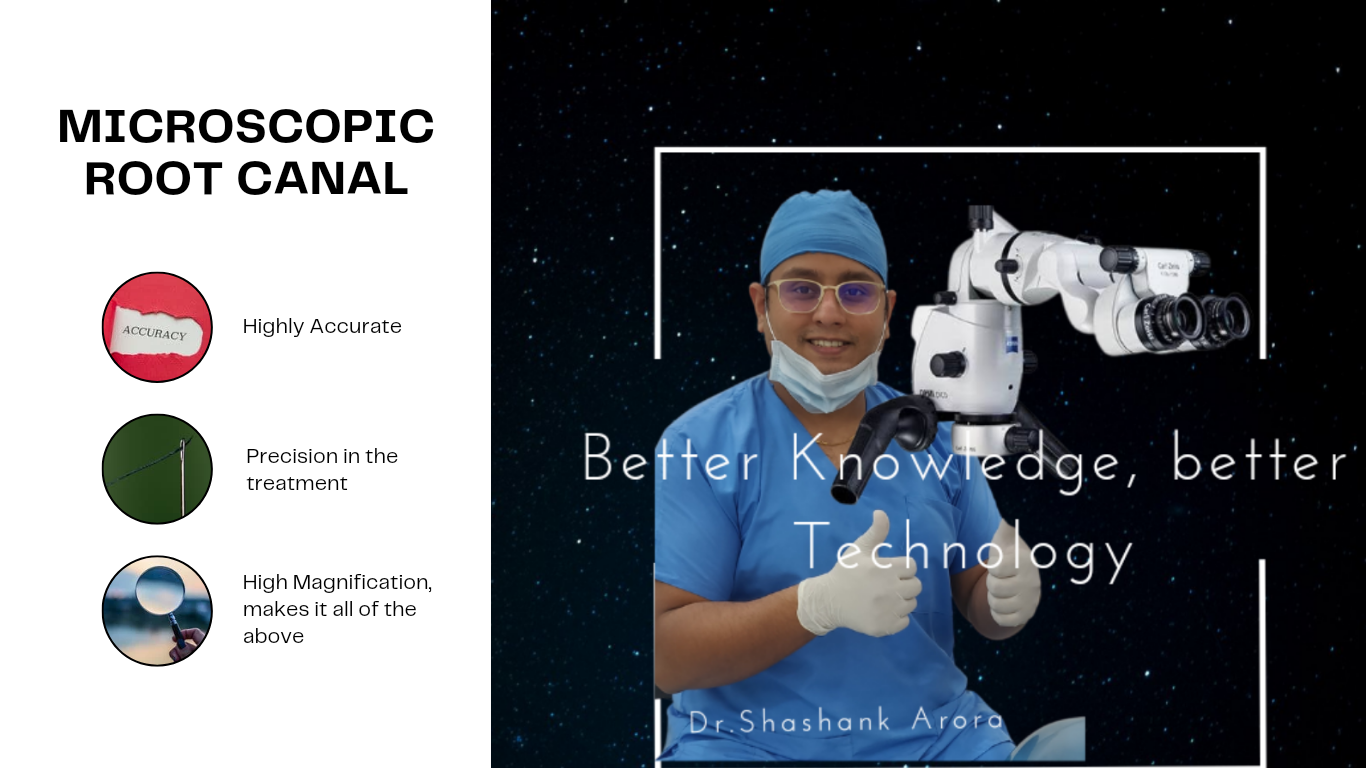 MICROSCOPIC ROOT CANAL

ACCURACY

Highly Accurate

Precision in the treatment

High Magnification, makes it all of the above

Better Knowledge, better Technology

Dr.Shashank Arora